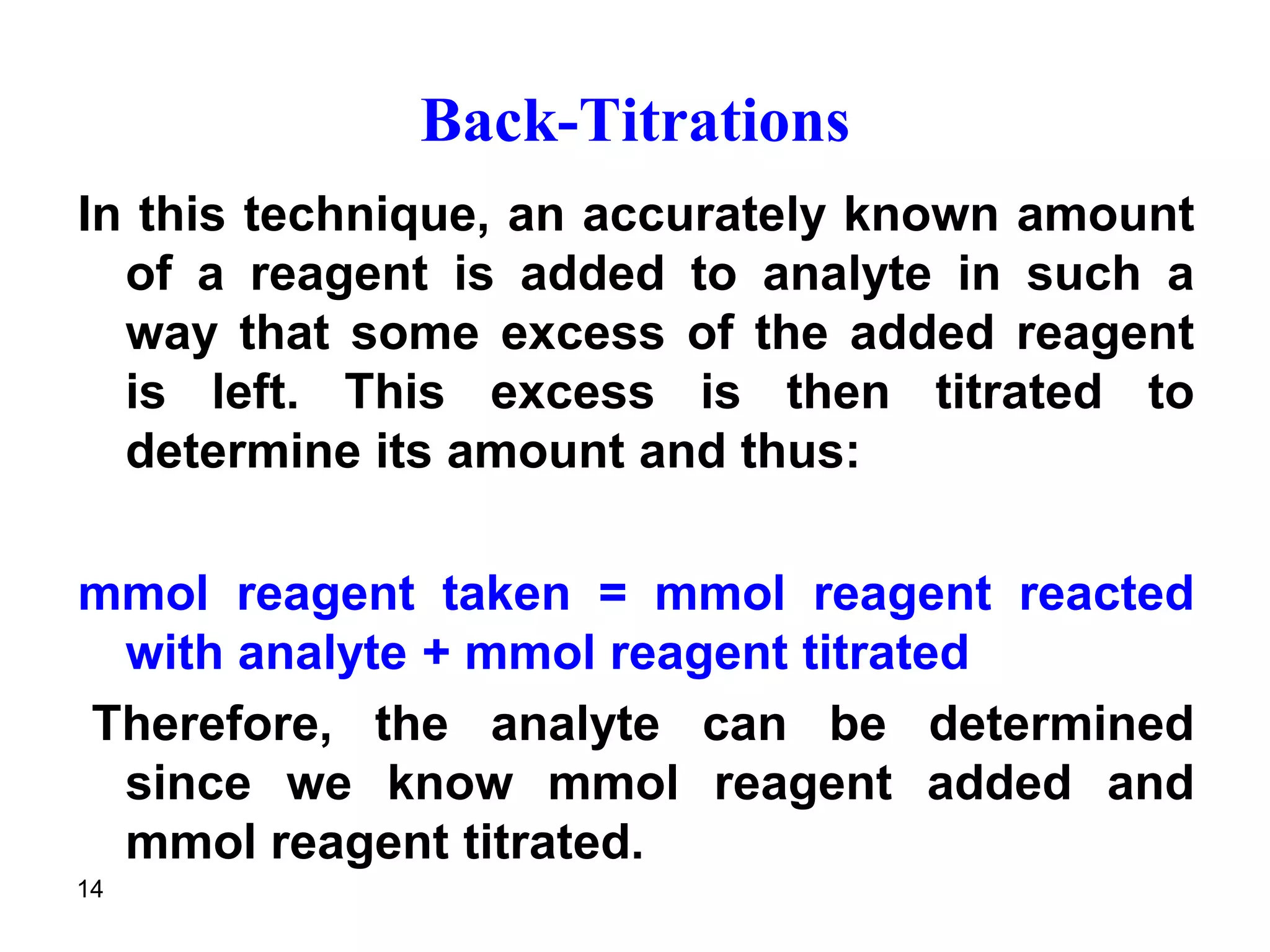 Back-Titrations

In this technique, an accurately known amount of a reagent is added to analyte in such a way that some excess of the added reagent is left. This excess is then titrated to determine its amount and thus:

mmol reagent taken = mmol reagent reacted with analyte + mmol reagent titrated

Therefore, the analyte can be determined since we know mmol reagent added and mmol reagent titrated.

14